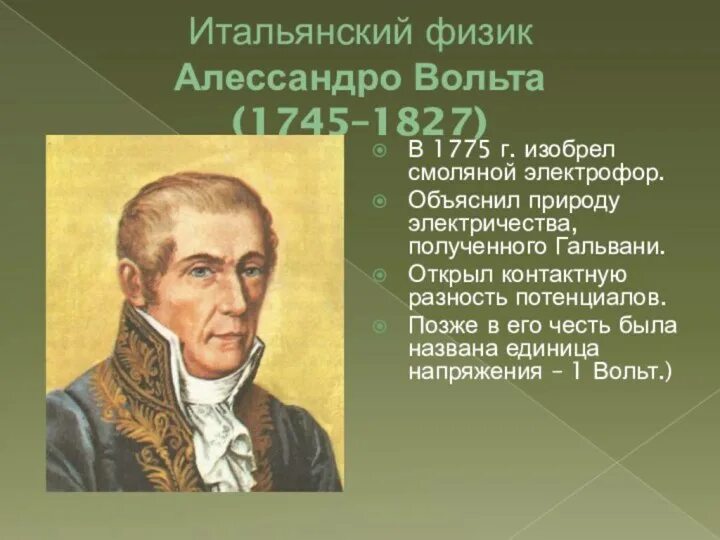 Итальянский физик
Алессандро Вольта
(1745–1827)

В 1775 г. изобрел смоляной электрофор.

Объяснил природу электричества, полученного Гальвани.

Открыл контактную разность потенциалов.

Позже в его честь была названа единица напряжения – 1 Вольт.)